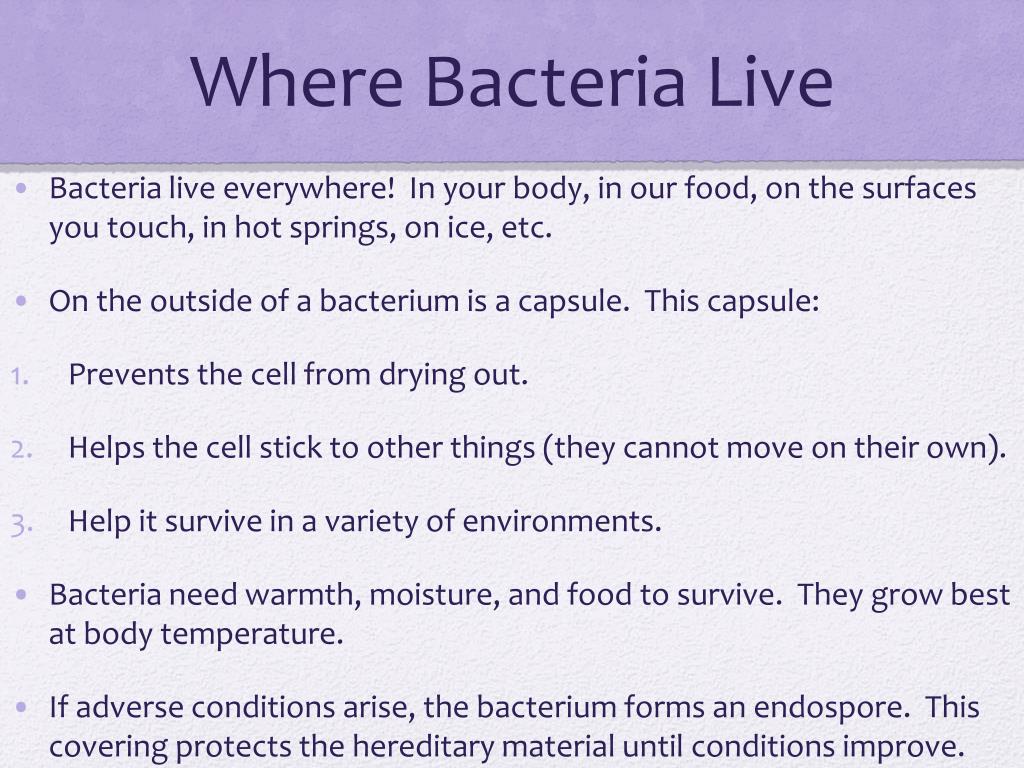 Where Bacteria Live

• Bacteria live everywhere! In your body, in our food, on the surfaces you touch, in hot springs, on ice, etc.

• On the outside of a bacterium is a capsule. This capsule:

1. Prevents the cell from drying out.

2. Helps the cell stick to other things (they cannot move on their own).

3. Help it survive in a variety of environments.

• Bacteria need warmth, moisture, and food to survive. They grow best at body temperature.

• If adverse conditions arise, the bacterium forms an endospore. This covering protects the hereditary material until conditions improve.